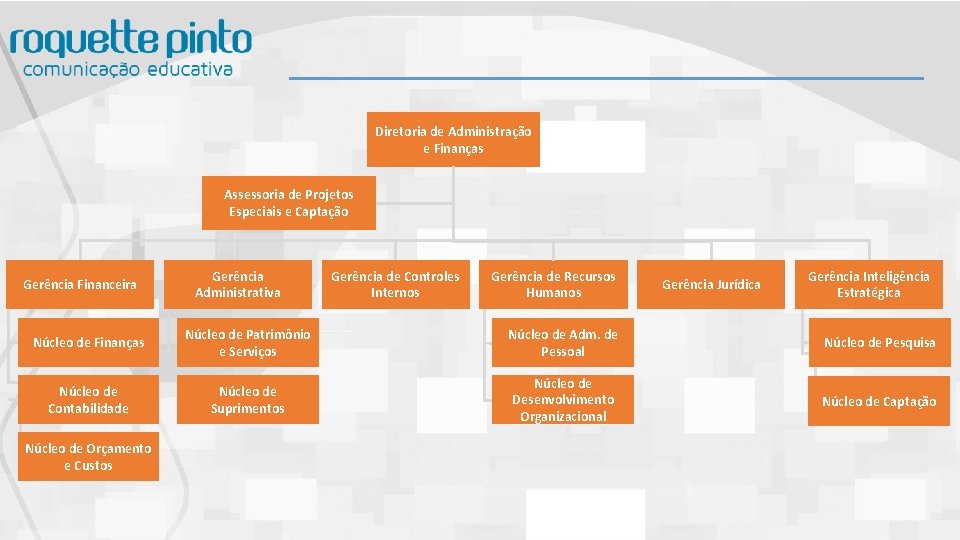 roquette pinto
comunicação educativa

Diretoria de Administração e Finanças

Assessoria de Projetos Especiais e Captação

Gerência Financeira

Núcleo de Finanças

Núcleo de Contabilidade

Núcleo de Orçamento e Custos

Gerência Administrativa

Núcleo de Patrimônio e Serviços

Núcleo de Suprimentos

Gerência de Controles Internos

Gerência de Recursos Humanos

Núcleo de Adm. de Pessoal

Núcleo de Desenvolvimento Organizacional

Gerência Jurídica

Gerência Inteligência Estratégica

Núcleo de Pesquisa

Núcleo de Captação